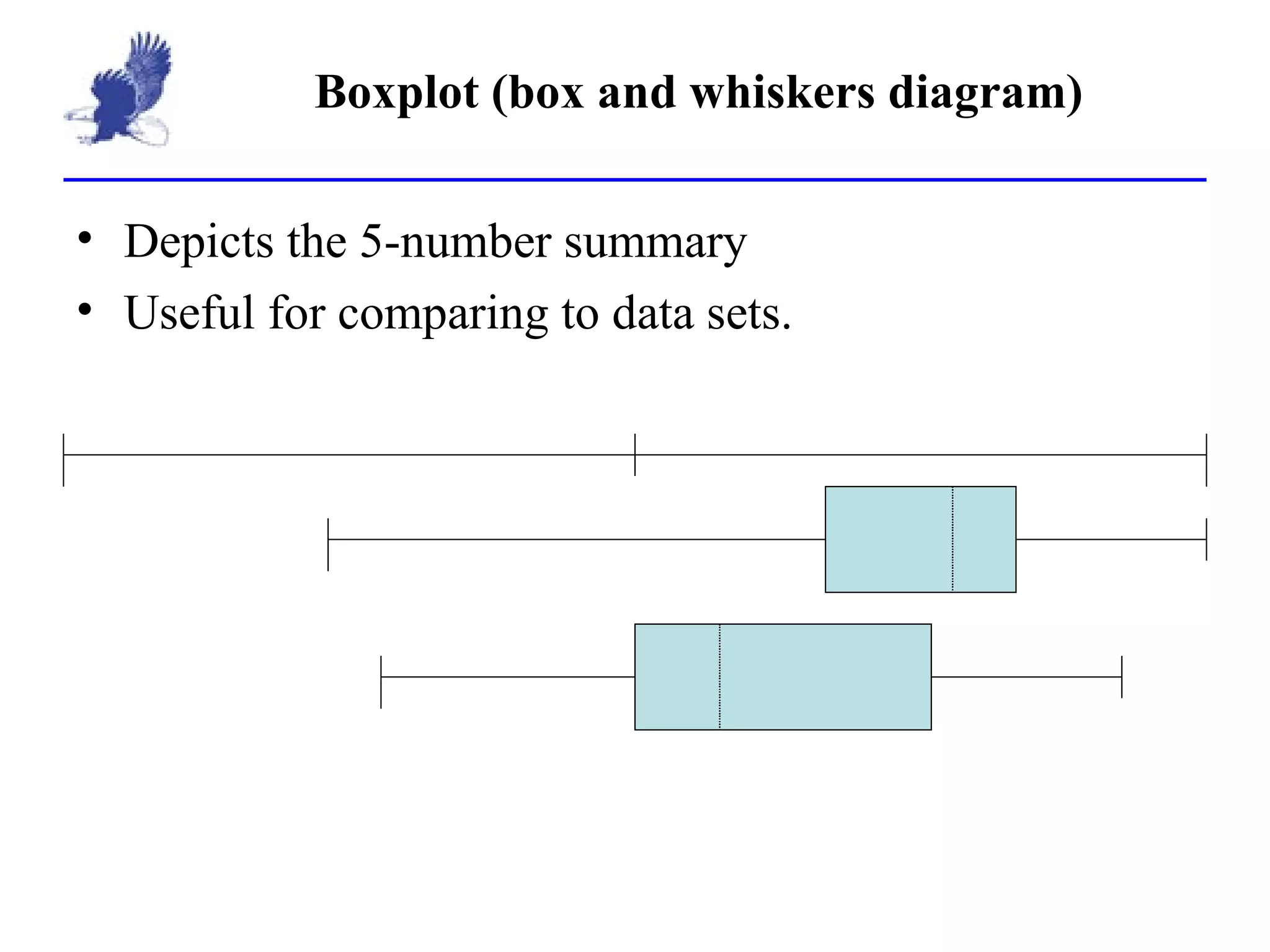 Boxplot (box and whiskers diagram)

• Depicts the 5-number summary
• Useful for comparing to data sets.